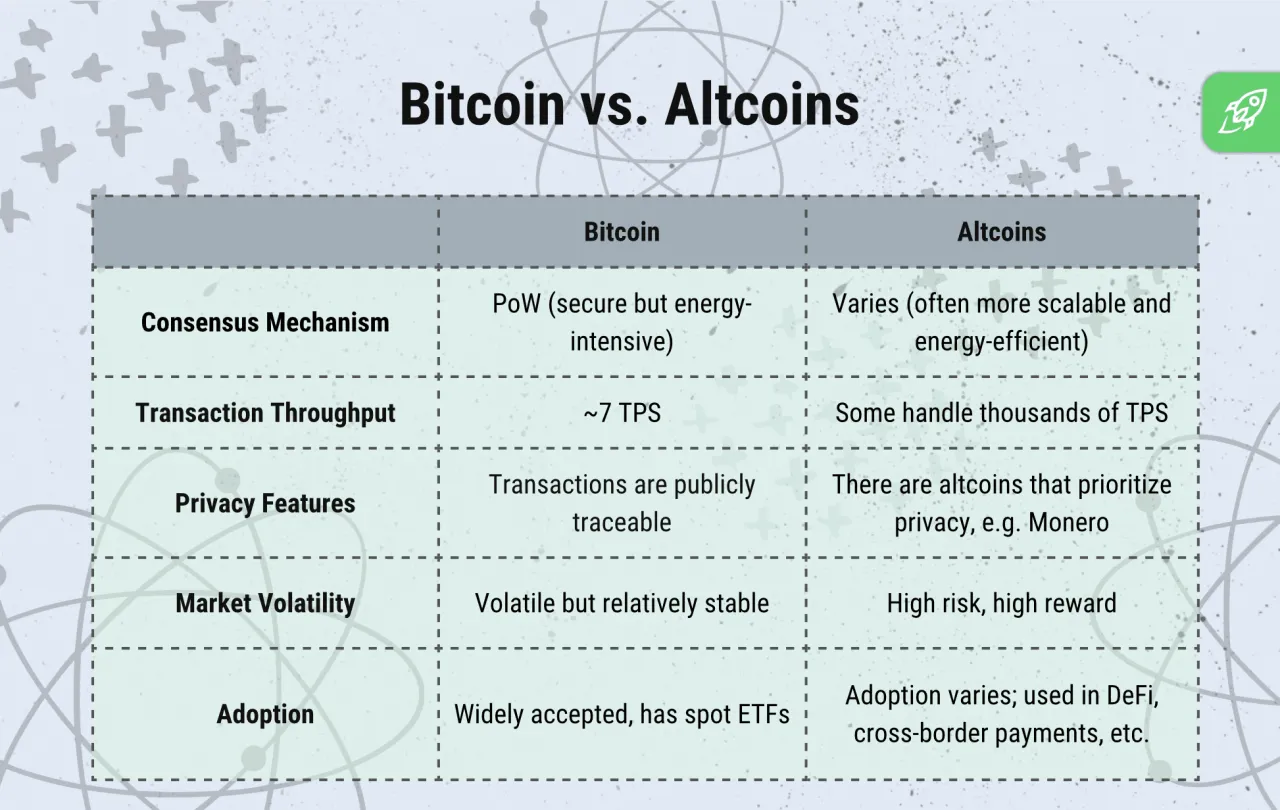 Bitcoin vs. Altcoins

| | Bitcoin | Altcoins |
|---|---|---|
| Consensus Mechanism | PoW (secure but energy-intensive) | Varies (often more scalable and energy-efficient) |
| Transaction Throughput | ~7 TPS | Some handle thousands of TPS |
| Privacy Features | Transactions are publicly traceable | There are altcoins that prioritize privacy, e.g. Monero |
| Market Volatility | Volatile but relatively stable | High risk, high reward |
| Adoption | Widely accepted, has spot ETFs | Adoption varies; used in DeFi, cross-border payments, etc. |